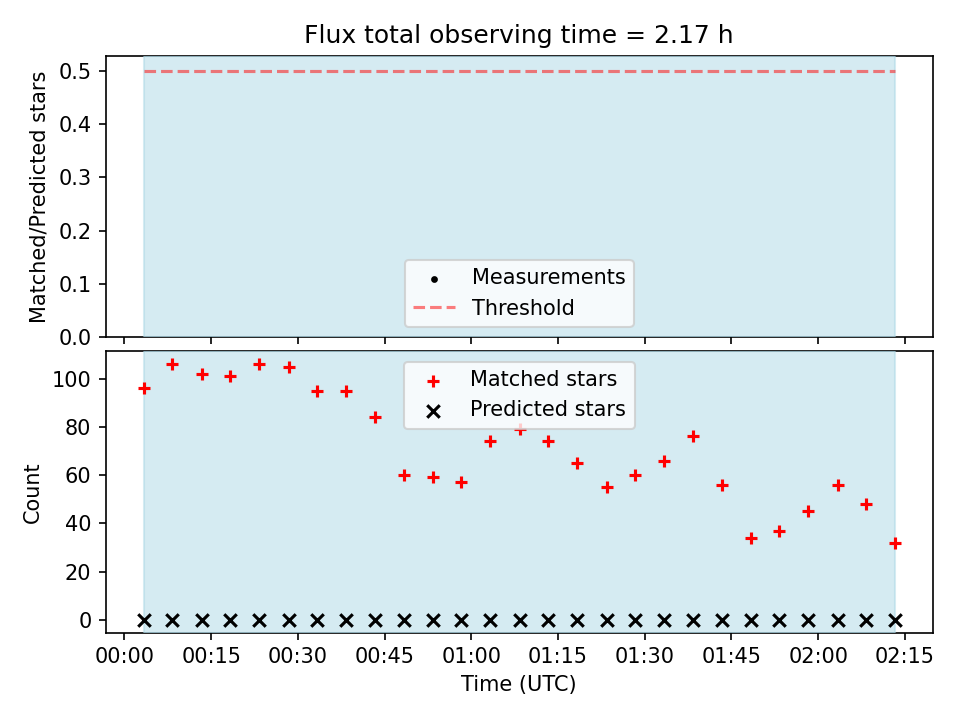 Flux total observing time = 2.17 h

Matched/Predicted stars

0.5
0.4
0.3
0.2
0.1
0.0

Measurements
Threshold

Count

100
80
60
40
20
0

Matched stars
Predicted stars

00:00 00:15 00:30 00:45 01:00 01:15 01:30 01:45 02:00 02:15
Time (UTC)